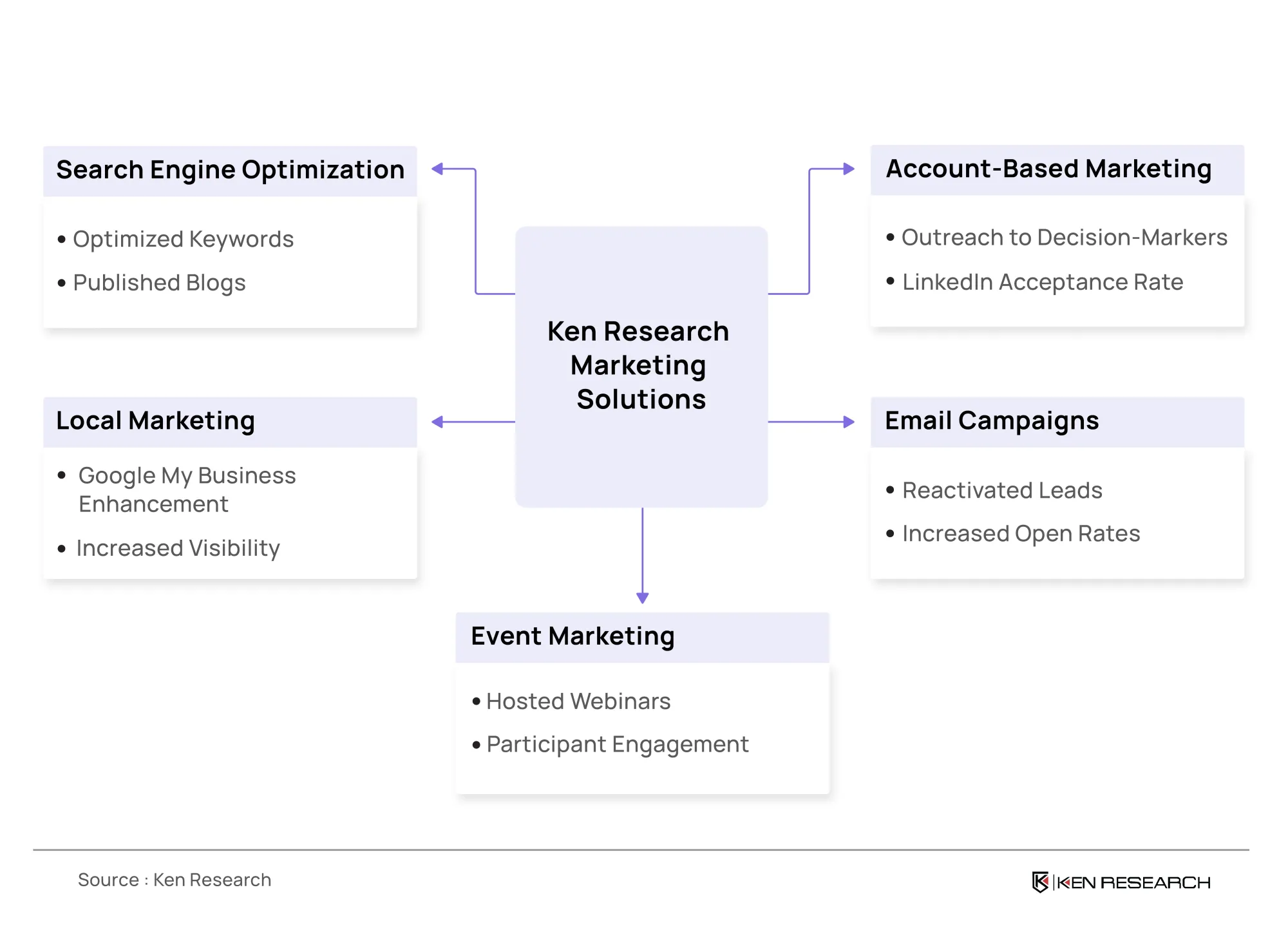 Search Engine Optimization

• Optimized Keywords
• Published Blogs

Account-Based Marketing

• Outreach to Decision-Markers
• LinkedIn Acceptance Rate

Ken Research Marketing Solutions

Local Marketing

• Google My Business Enhancement
• Increased Visibility

Email Campaigns

• Reactivated Leads
• Increased Open Rates

Event Marketing

• Hosted Webinars
• Participant Engagement

Source : Ken Research

KEN RESEARCH